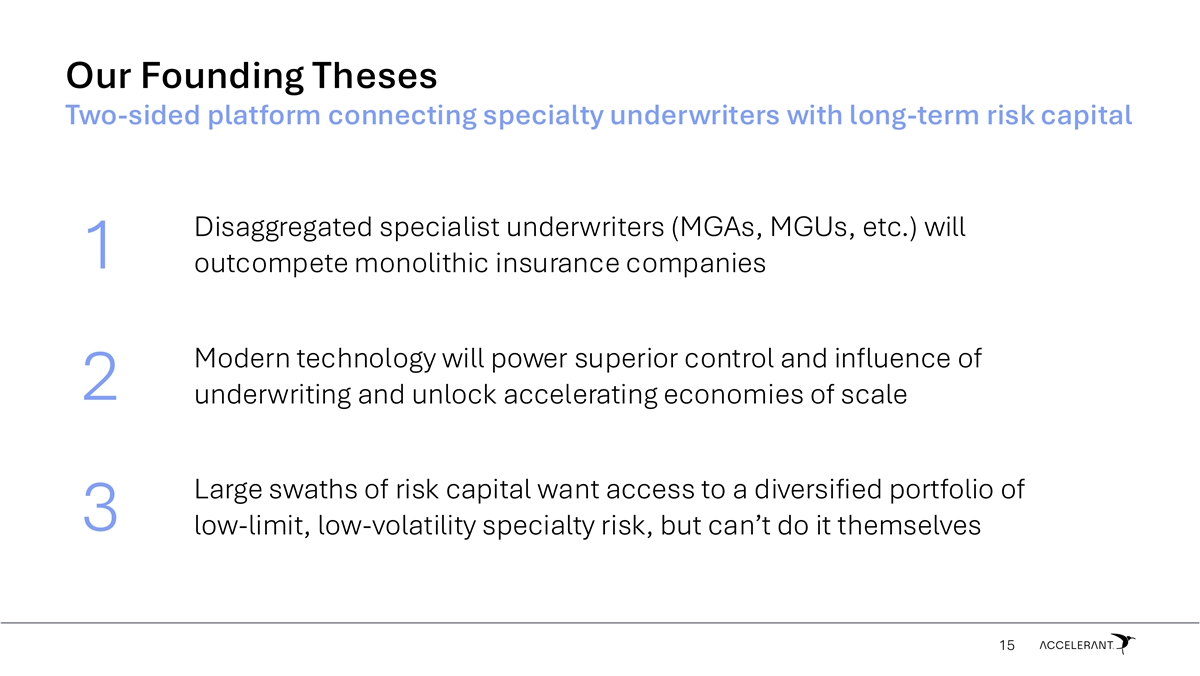 Our Founding Theses
Two-sided platform connecting specialty underwriters with long-term risk capital

1 Disaggregated specialist underwriters (MGAs, MGUs, etc.) will outcompete monolithic insurance companies

2 Modern technology will power superior control and influence of underwriting and unlock accelerating economies of scale

3 Large swaths of risk capital want access to a diversified portfolio of low-limit, low-volatility specialty risk, but can't do it themselves

15 ACCELERANT